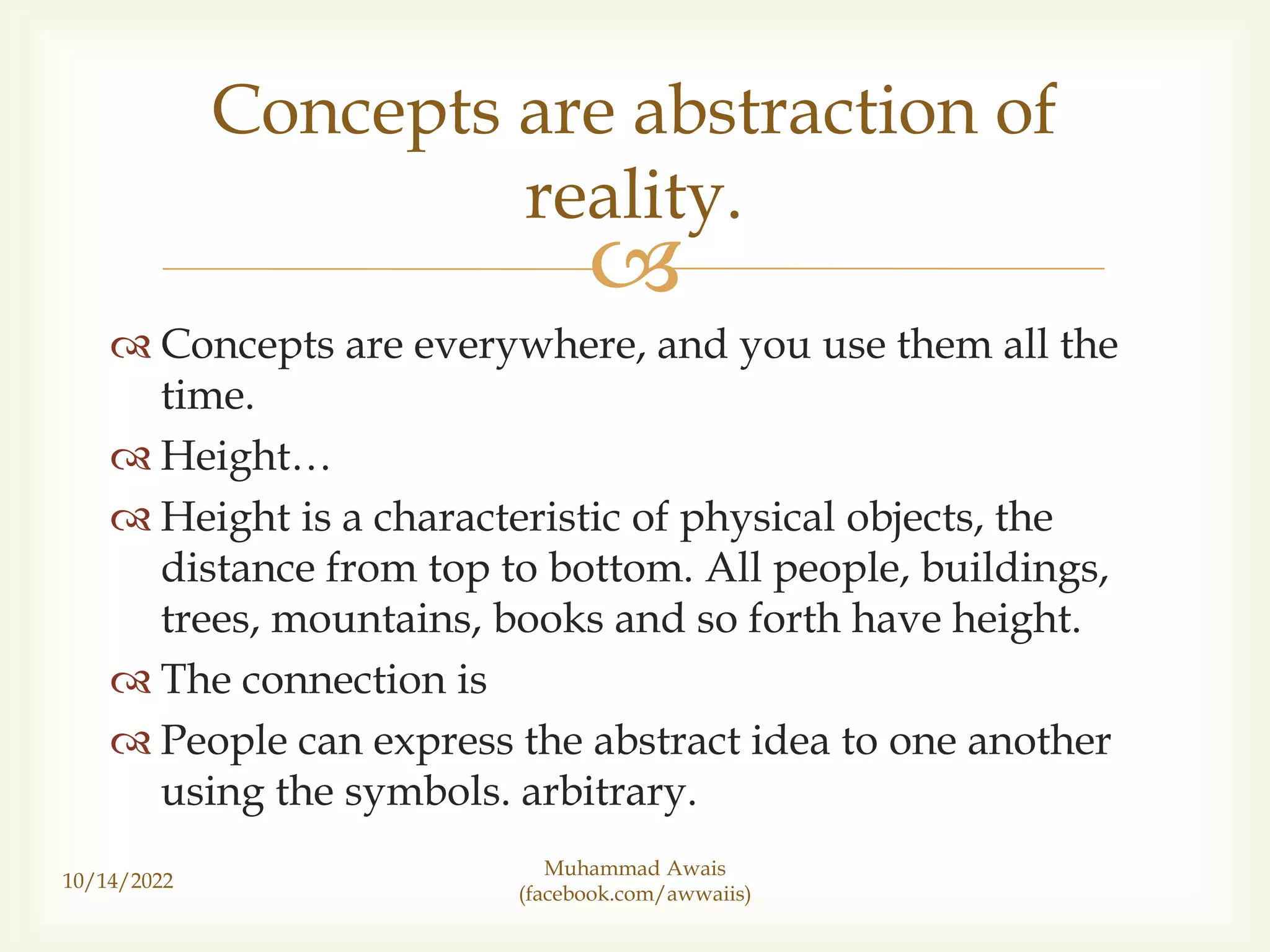 Concepts are abstraction of reality.

Concepts are everywhere, and you use them all the time.

Height…

Height is a characteristic of physical objects, the distance from top to bottom. All people, buildings, trees, mountains, books and so forth have height.

The connection is

People can express the abstract idea to one another using the symbols. arbitrary.

10/14/2022

Muhammad Awais
(facebook.com/awwaiis)